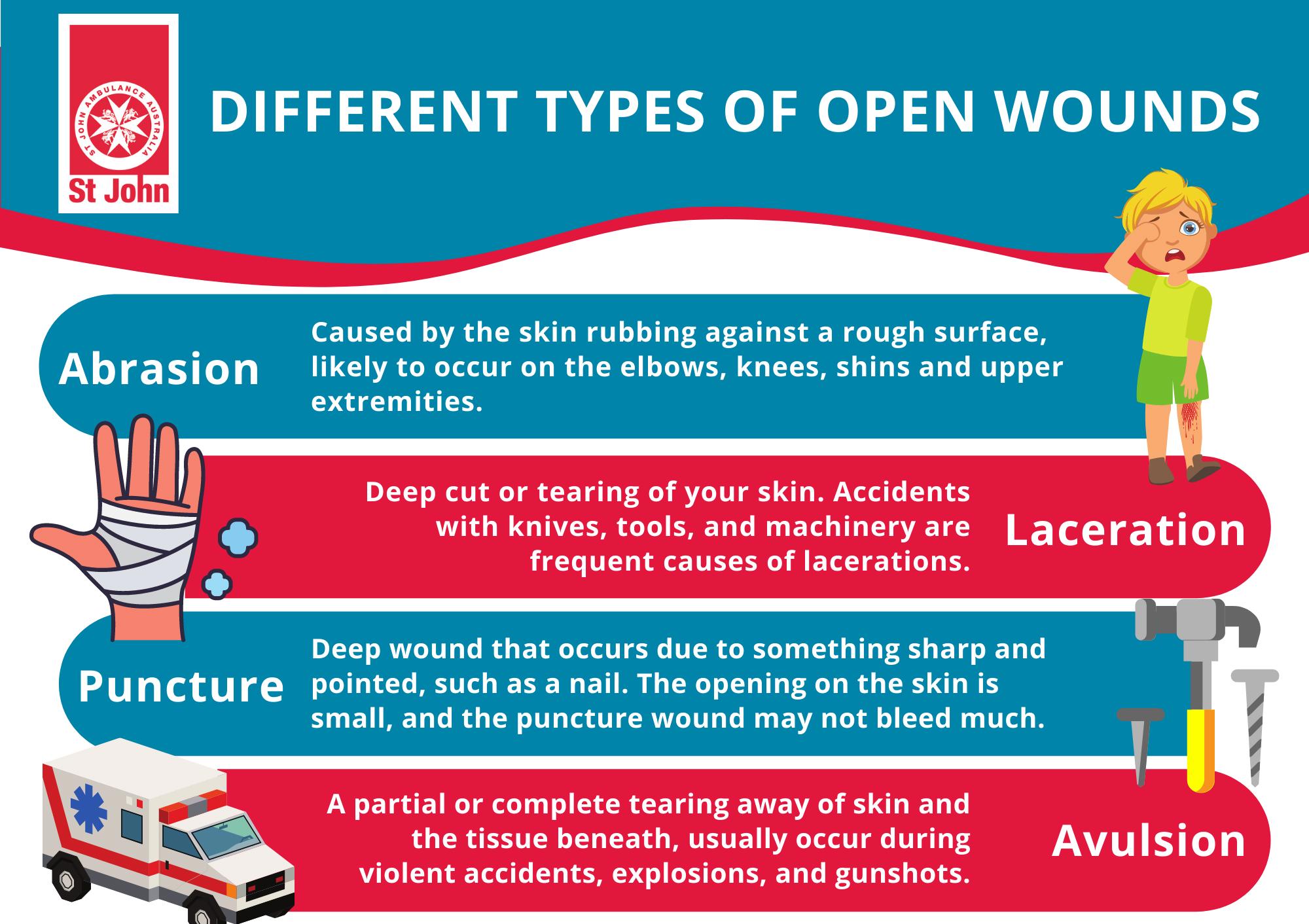 ST JOHN AMBULANCE AUSTRALIA

St John

DIFFERENT TYPES OF OPEN WOUNDS

Abrasion

Caused by the skin rubbing against a rough surface, likely to occur on the elbows, knees, shins and upper extremities.

Deep cut or tearing of your skin. Accidents with knives, tools, and machinery are frequent causes of lacerations.

Laceration

Puncture

Deep wound that occurs due to something sharp and pointed, such as a nail. The opening on the skin is small, and the puncture wound may not bleed much.

A partial or complete tearing away of skin and the tissue beneath, usually occur during violent accidents, explosions, and gunshots.

Avulsion